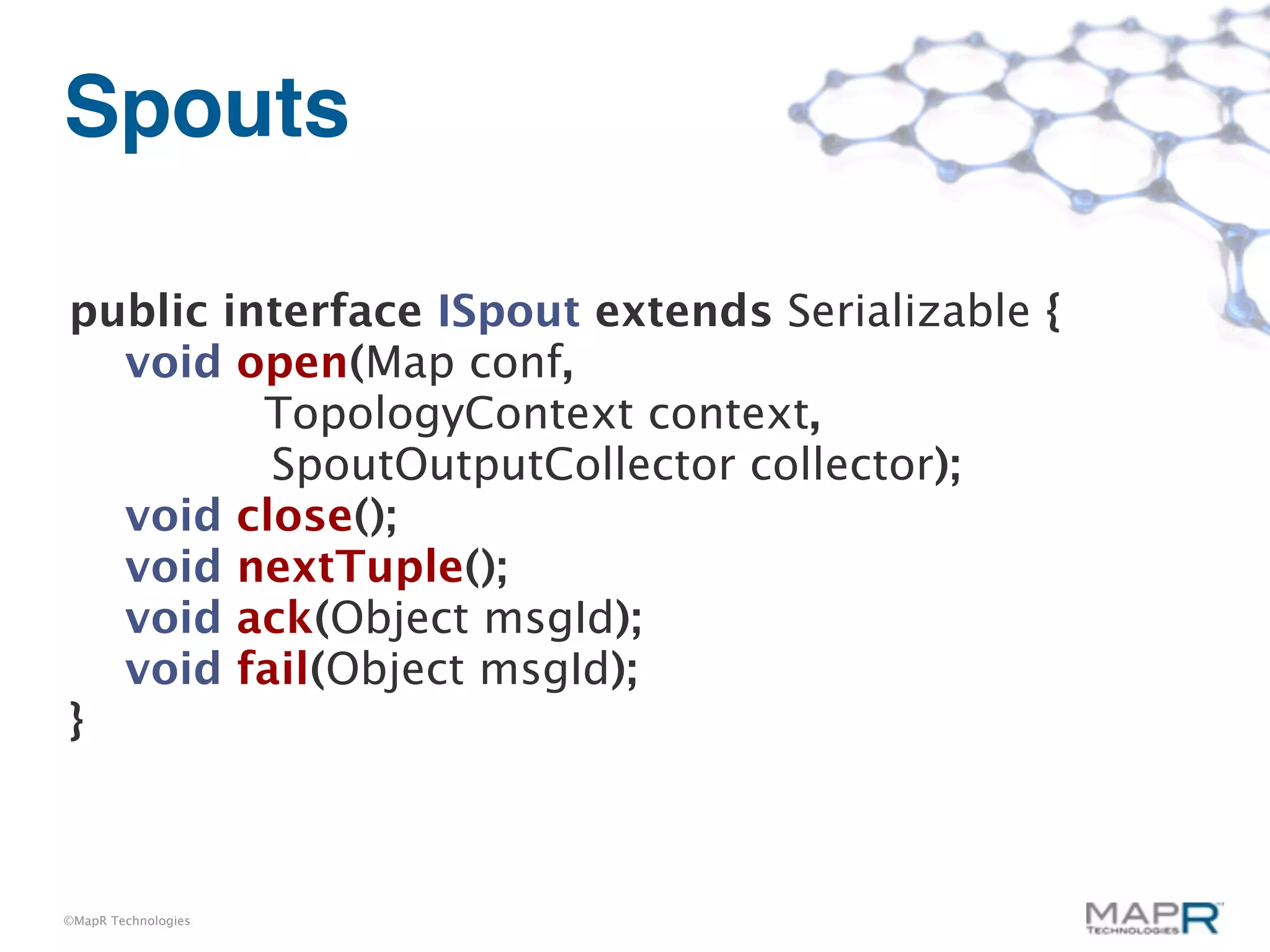 Spouts

public interface ISpout extends Serializable {
void open(Map conf,
TopologyContext context,
SpoutOutputCollector collector);
void close();
void nextTuple();
void ack(Object msgId);
void fail(Object msgId);
}

©MapR Technologies

MAPR TECHNOLOGIES